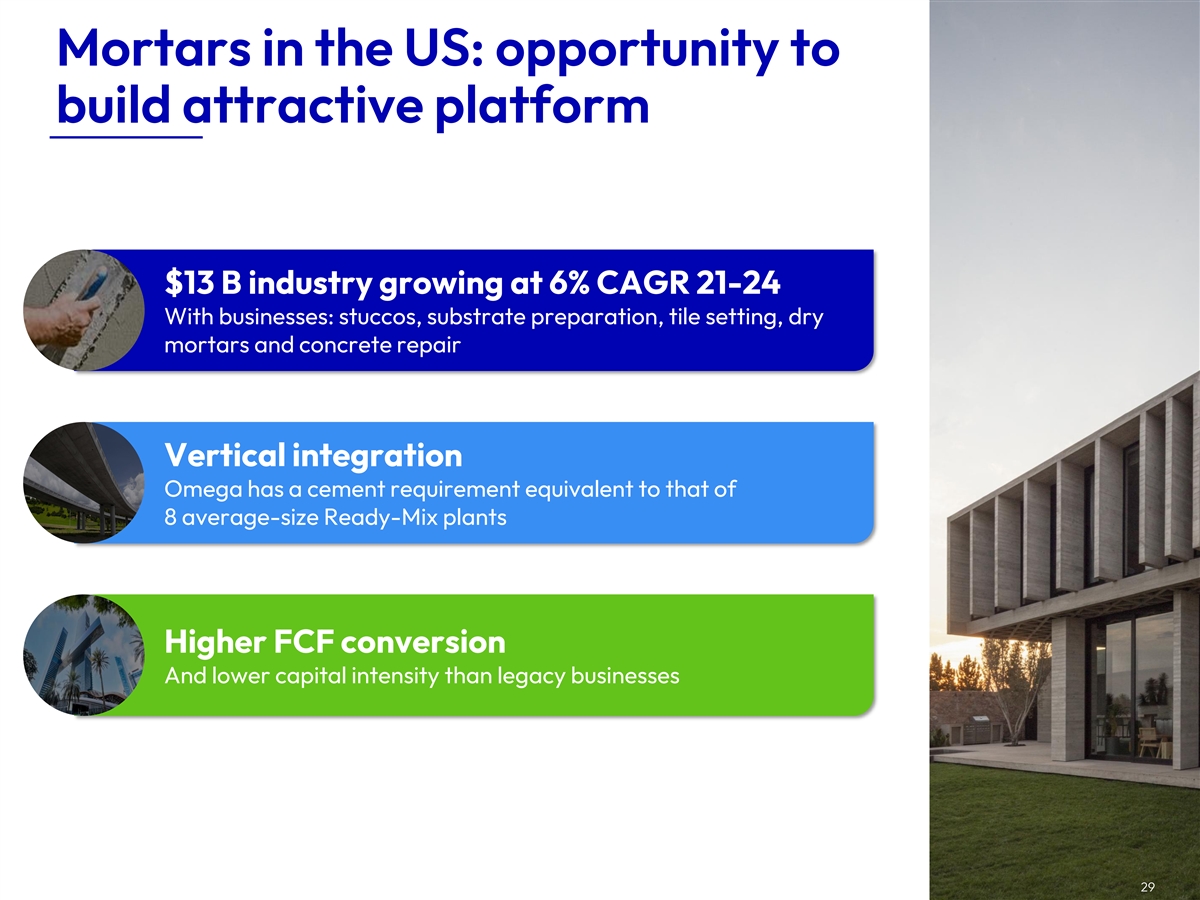 Mortars in the US: opportunity to build attractive platform

$13 B industry growing at 6% CAGR 21-24
With businesses: stuccos, substrate preparation, tile setting, dry mortars and concrete repair

Vertical integration
Omega has a cement requirement equivalent to that of 8 average-size Ready-Mix plants

Higher FCF conversion
And lower capital intensity than legacy businesses

29